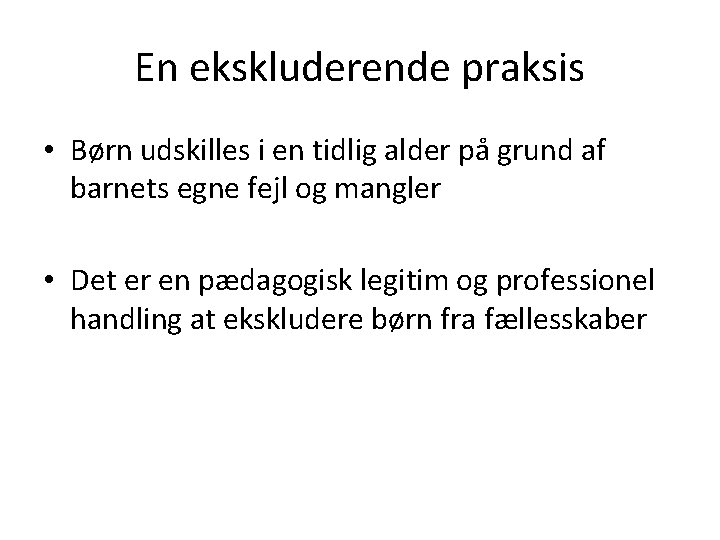 En ekskluderende praksis

• Børn udskilles i en tidlig alder på grund af barnets egne fejl og mangler

• Det er en pædagogisk legitim og professionel handling at ekskludere børn fra fællesskaber